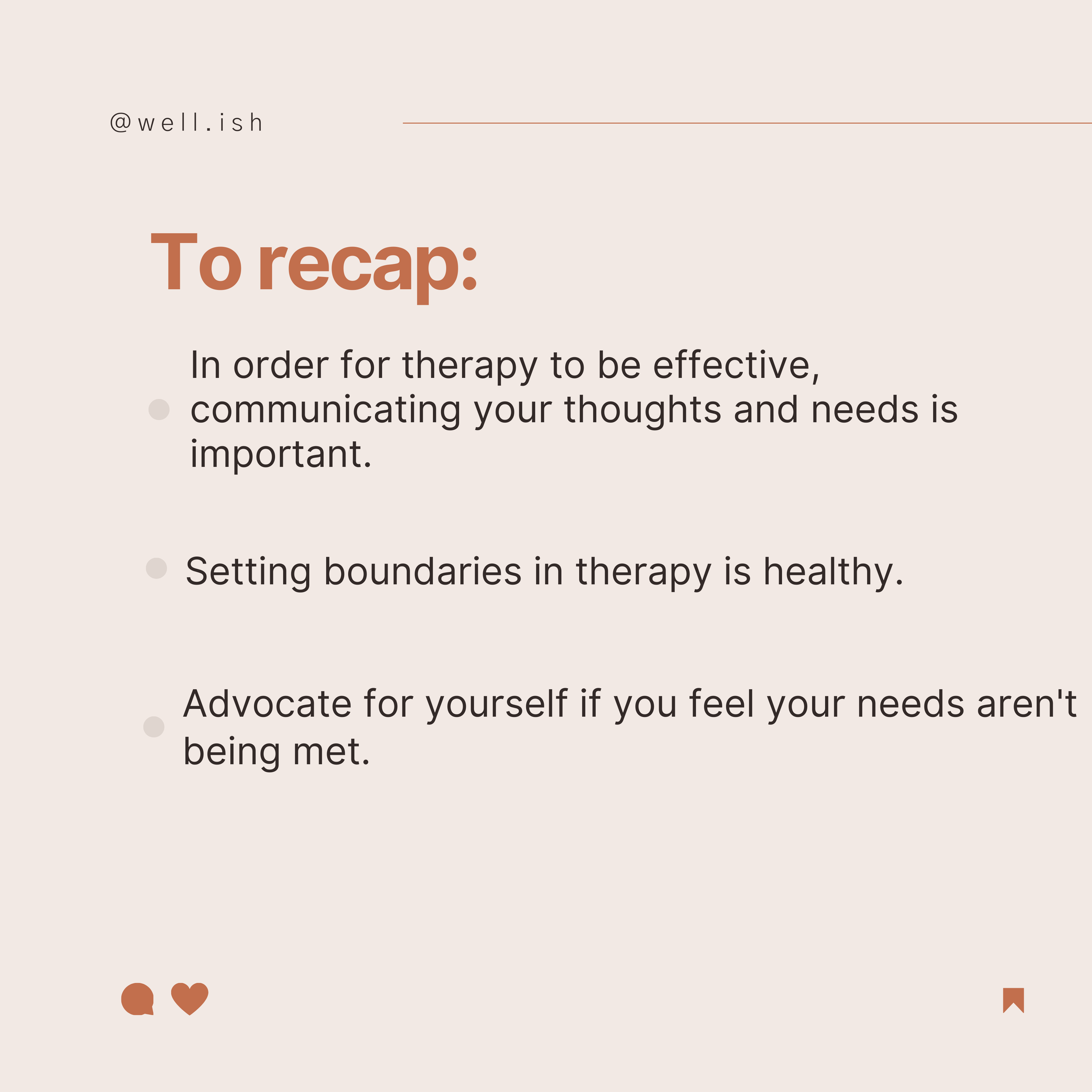 @well.ish

To recap:

In order for therapy to be effective, communicating your thoughts and needs is important.

Setting boundaries in therapy is healthy.

Advocate for yourself if you feel your needs aren't being met.